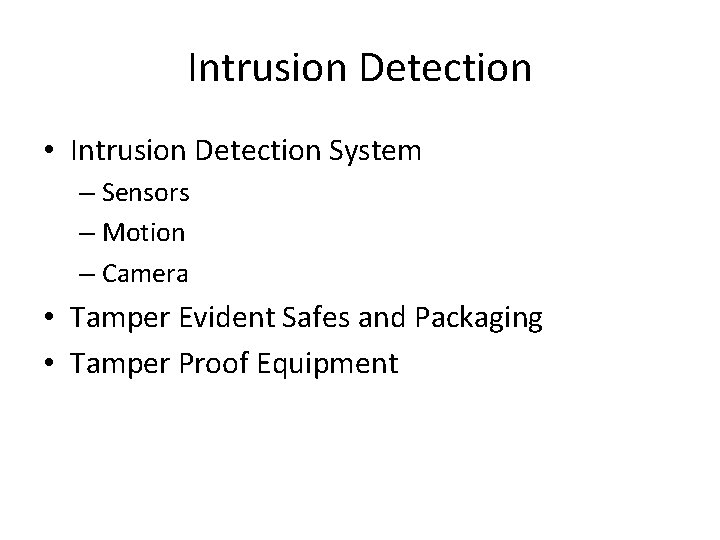 Intrusion Detection

• Intrusion Detection System
– Sensors
– Motion
– Camera
• Tamper Evident Safes and Packaging
• Tamper Proof Equipment